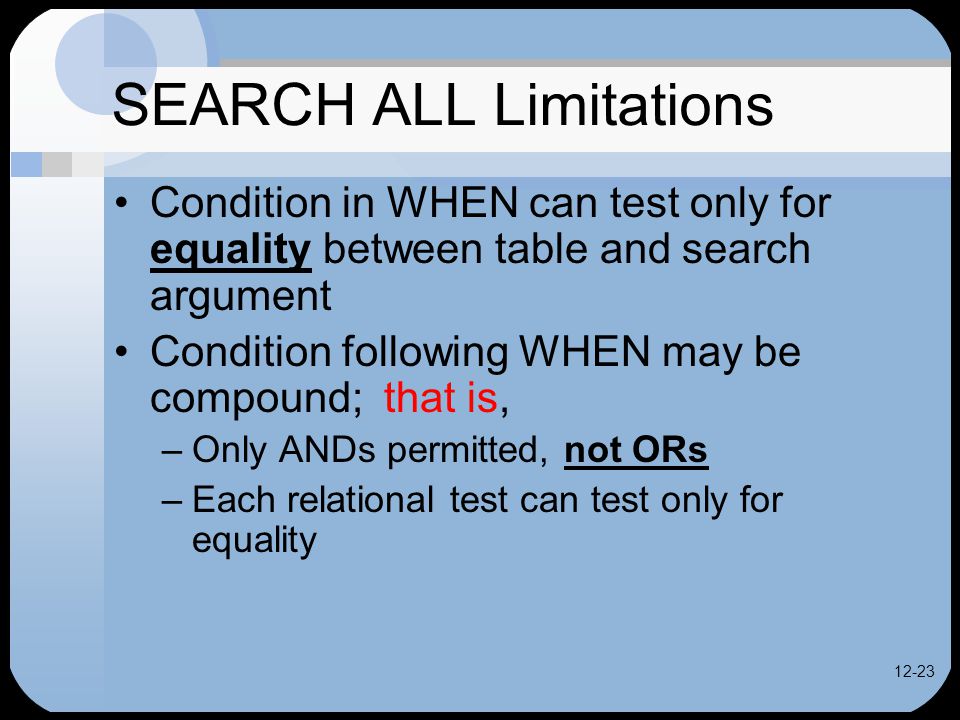 SEARCH ALL Limitations

• Condition in WHEN can test only for equality between table and search argument

• Condition following WHEN may be compound; that is,

– Only ANDs permitted, not ORs

– Each relational test can test only for equality

12-23